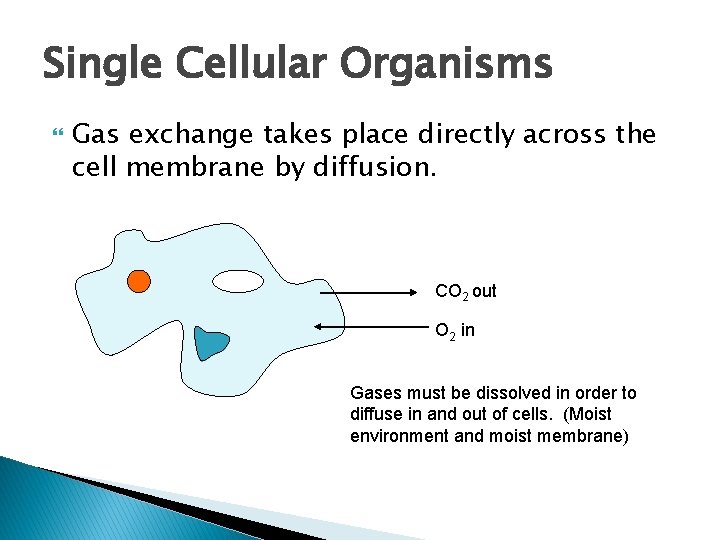 Single Cellular Organisms

Gas exchange takes place directly across the cell membrane by diffusion.

$CO_2$ out

$O_2$ in

Gases must be dissolved in order to diffuse in and out of cells. (Moist environment and moist membrane)